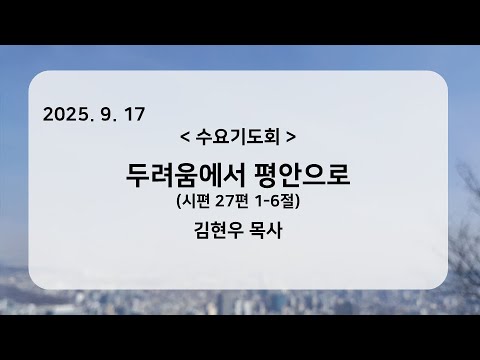 2025. 9. 17

< 수요기도회 >

두려움에서 평안으로

(시편 27편 1-6절)

김현우 목사